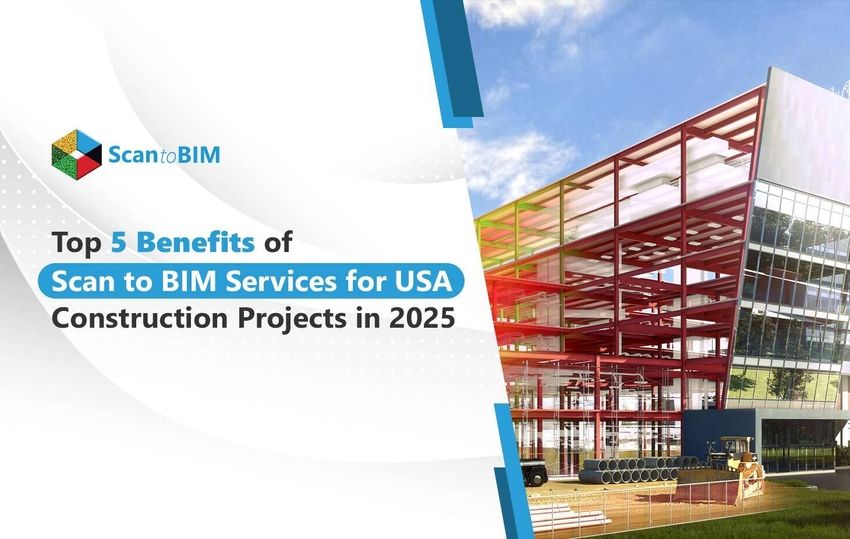 ScantoBIM

Top 5 Benefits of
Scan to BIM Services for USA
Construction Projects in 2025